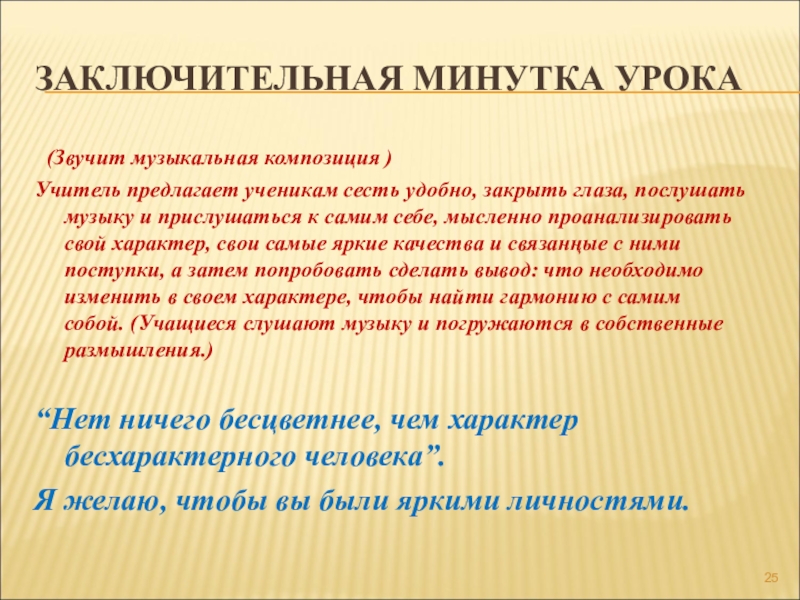 ЗАКЛЮЧИТЕЛЬНАЯ МИНУТКА УРОКА

(Звучит музыкальная композиция )

Учитель предлагает ученикам сесть удобно, закрыть глаза, послушать музыку и прислушаться к самим себе, мысленно проанализировать свой характер, свои самые яркие качества и связанные с ними поступки, а затем попробовать сделать вывод: что необходимо изменить в своем характере, чтобы найти гармонию с самим собой. (Учащиеся слушают музыку и погружаются в собственные размышления.)

“Нет ничего бесцветнее, чем характер бесхарактерного человека”.

Я желаю, чтобы вы были яркими личностями.

25